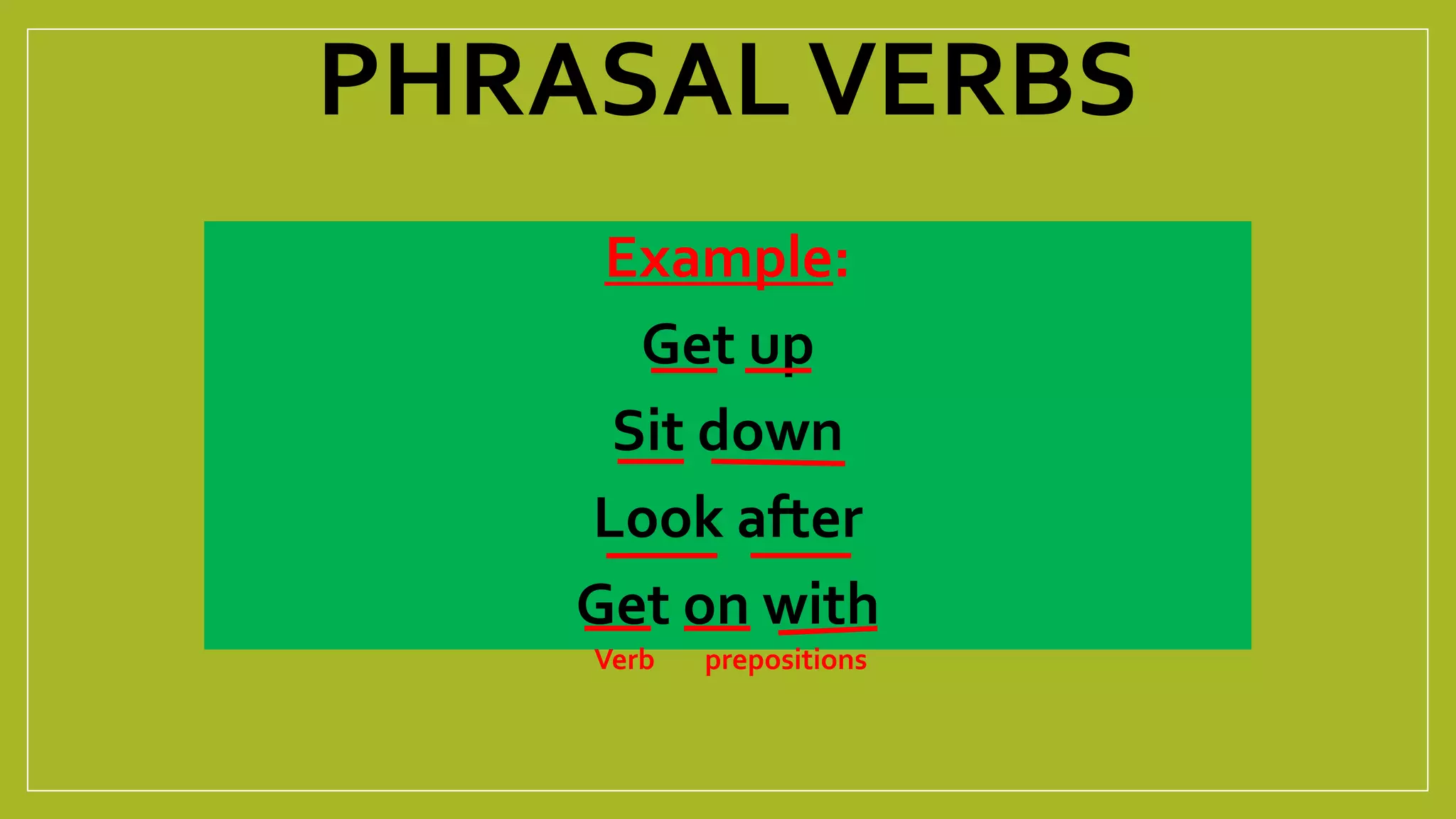 PHRASAL VERBS

Example:

Get up

Sit down

Look after

Get on with

Verb prepositions